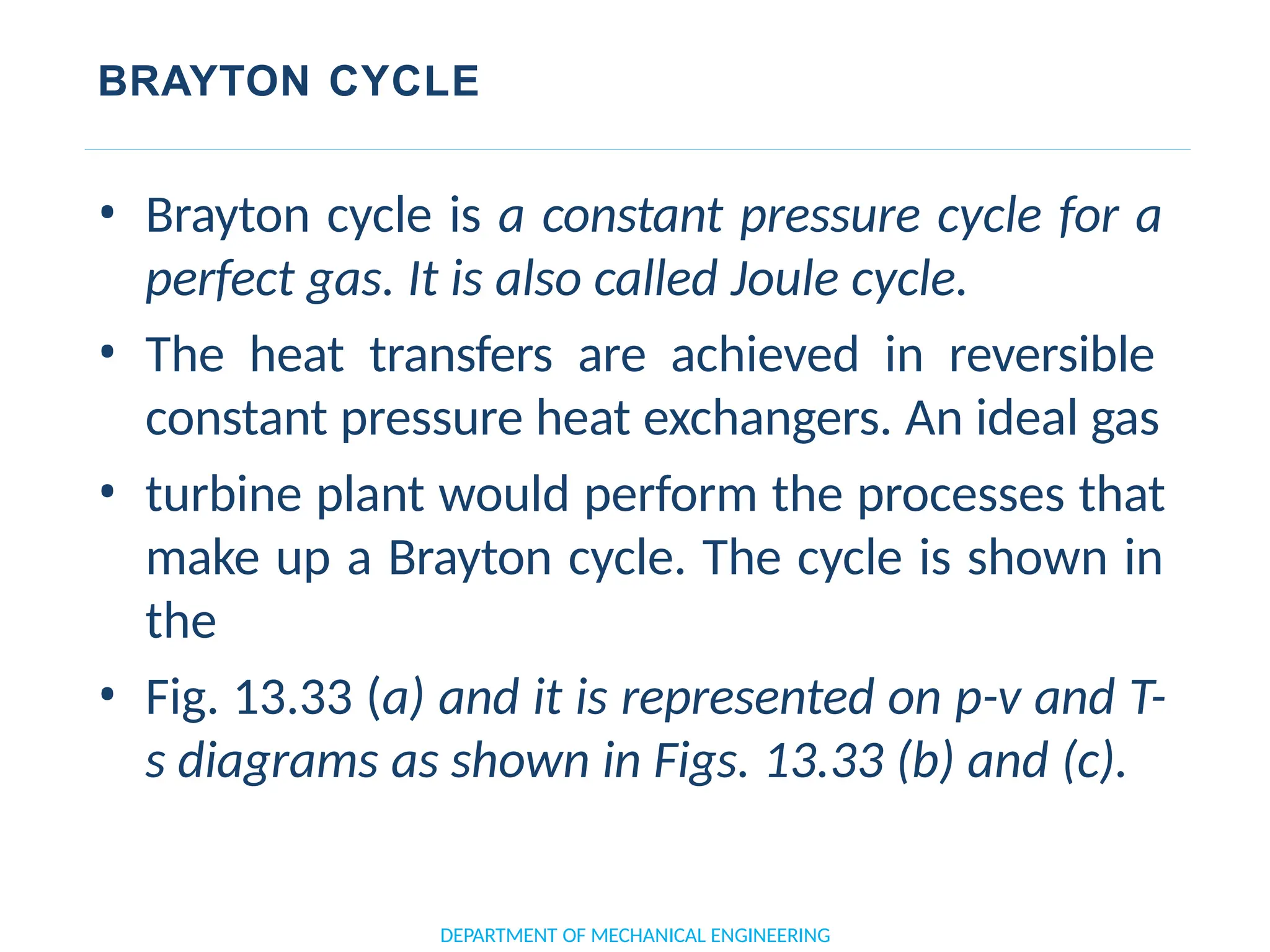 BRAYTON CYCLE

• Brayton cycle is a constant pressure cycle for a perfect gas. It is also called Joule cycle.

• The heat transfers are achieved in reversible constant pressure heat exchangers. An ideal gas

• turbine plant would perform the processes that make up a Brayton cycle. The cycle is shown in the

• Fig. 13.33 (a) and it is represented on p-v and T-s diagrams as shown in Figs. 13.33 (b) and (c).

DEPARTMENT OF MECHANICAL ENGINEERING